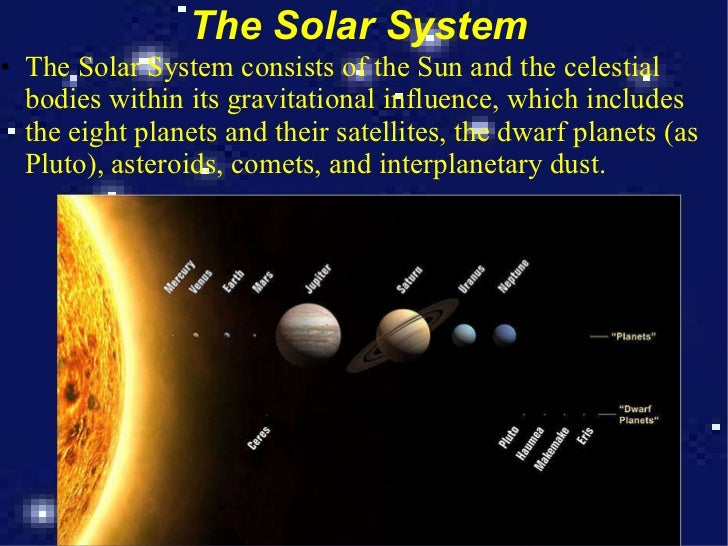 The Solar System

• The Solar System consists of the Sun and the celestial bodies within its gravitational influence, which includes the eight planets and their satellites, the dwarf planets (as Pluto), asteroids, comets, and interplanetary dust.

Mercury Venus Earth Mars Jupiter Saturn Uranus Neptune

"Planets"

Ceres

Pluto Haumea Makemake Eris

"Dwarf Planets"